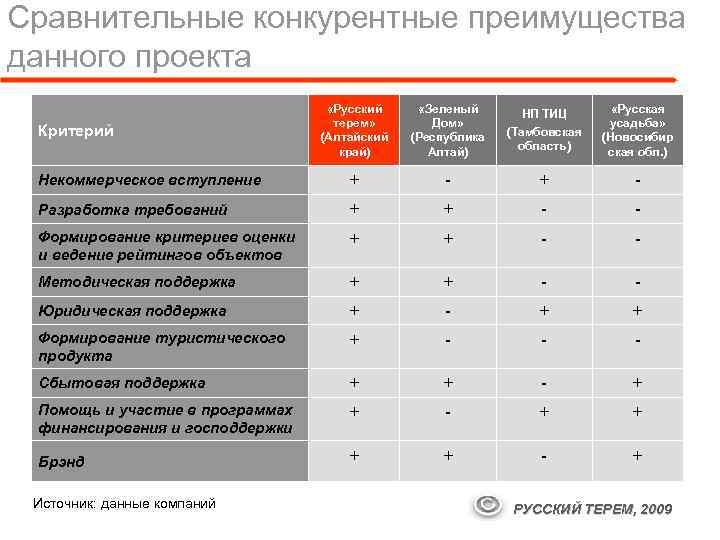 Сравнительные конкурентные преимущества данного проекта

| Критерий | «Русский терем» (Алтайский край) | «Зеленый Дом» (Республика Алтай) | НП ТИЦ (Тамбовская область) | «Русская усадьба» (Новосибирская обл.) |
|---|---|---|---|---|
| Некоммерческое вступление | + | - | + | - |
| Разработка требований | + | + | - | - |
| Формирование критериев оценки и ведение рейтингов объектов | + | + | - | - |
| Методическая поддержка | + | + | - | - |
| Юридическая поддержка | + | - | + | + |
| Формирование туристического продукта | + | - | - | - |
| Сбытовая поддержка | + | + | - | + |
| Помощь и участие в программах финансирования и господдержки | + | - | + | + |
| Брэнд | + | + | - | + |

Источник: данные компаний

РУССКИЙ ТЕРЕМ, 2009